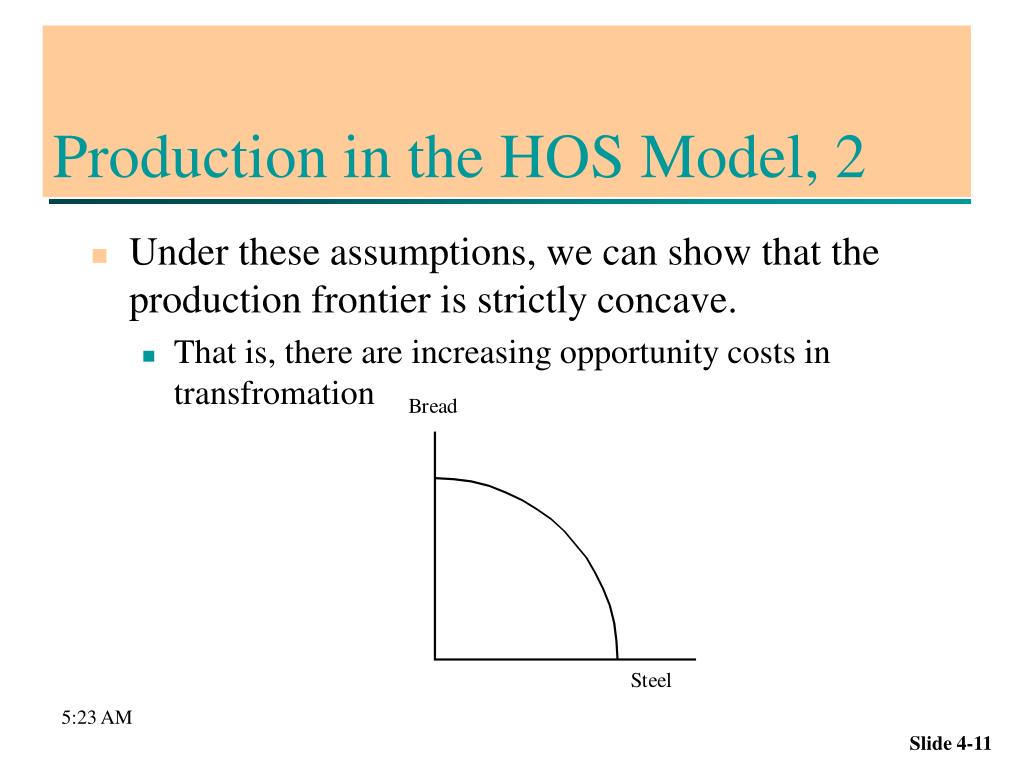 Production in the HOS Model, 2

Under these assumptions, we can show that the production frontier is strictly concave.

That is, there are increasing opportunity costs in transfromation

Bread

Steel

5:23 AM

Slide 4-11